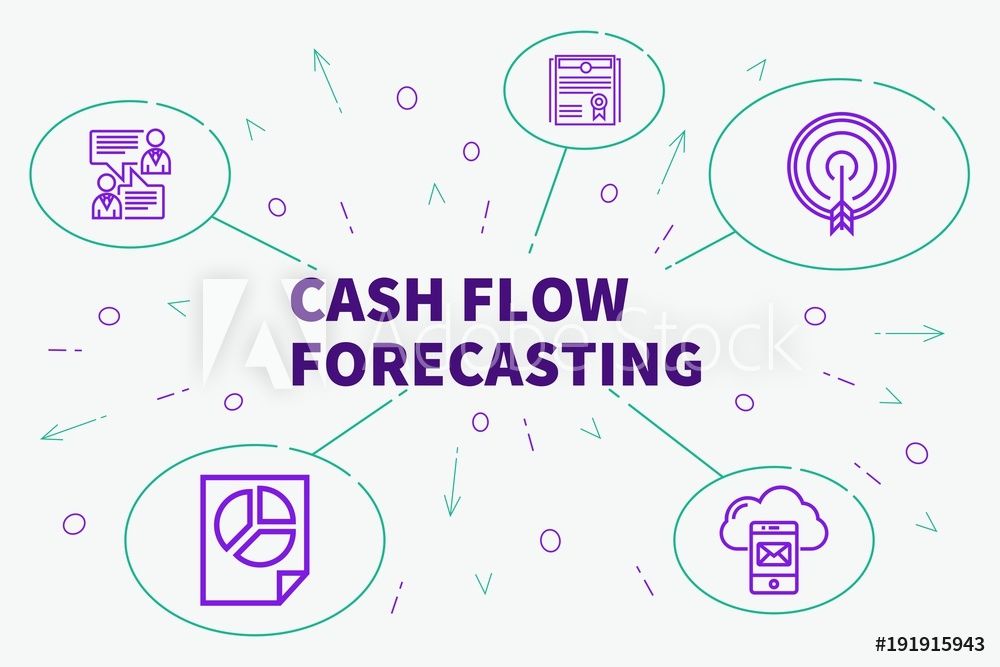 CASH FLOW FORECASTING

Adobe Stock

#191915943